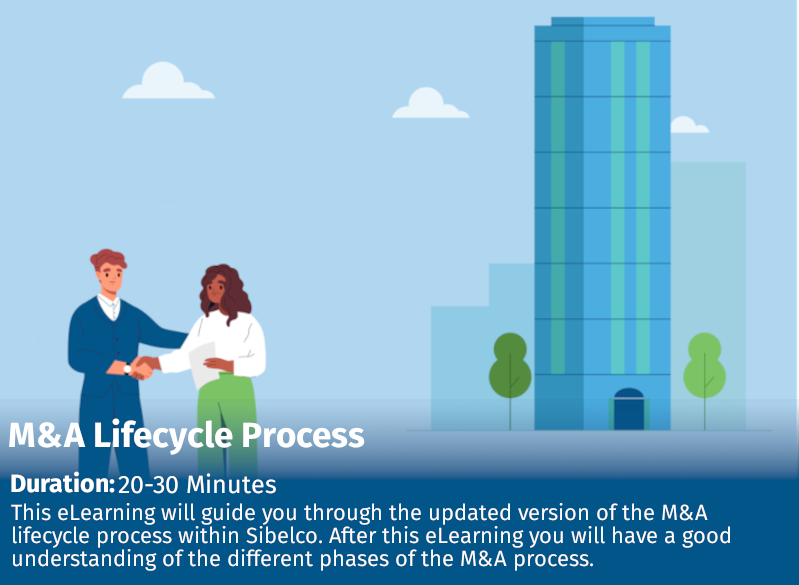 M&A Lifecycle Process

Duration: 20-30 Minutes

This eLearning will guide you through the updated version of the M&A lifecycle process within Sibelco. After this eLearning you will have a good understanding of the different phases of the M&A process.